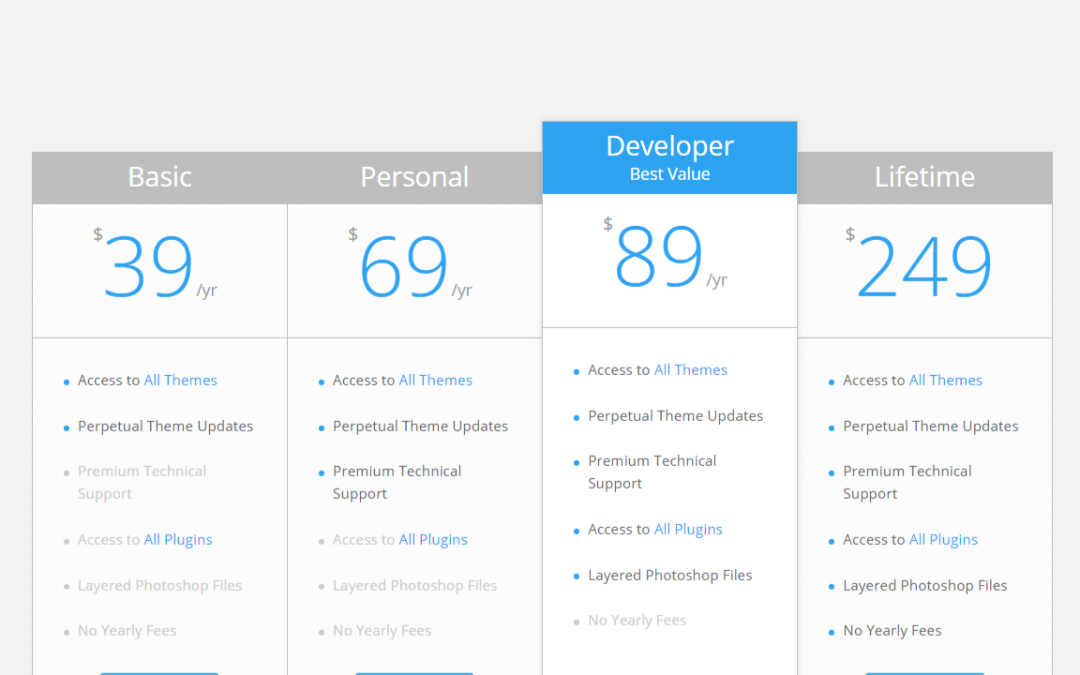 Basic

$39/yr

- Access to All Themes
- Perpetual Theme Updates
- Premium Technical Support
- Access to All Plugins
- Layered Photoshop Files
- No Yearly Fees

Personal

$69/yr

- Access to All Themes
- Perpetual Theme Updates
- Premium Technical Support
- Access to All Plugins
- Layered Photoshop Files
- No Yearly Fees

Developer
Best Value

$89/yr

- Access to All Themes
- Perpetual Theme Updates
- Premium Technical Support
- Access to All Plugins
- Layered Photoshop Files
- No Yearly Fees

Lifetime

$249

- Access to All Themes
- Perpetual Theme Updates
- Premium Technical Support
- Access to All Plugins
- Layered Photoshop Files
- No Yearly Fees